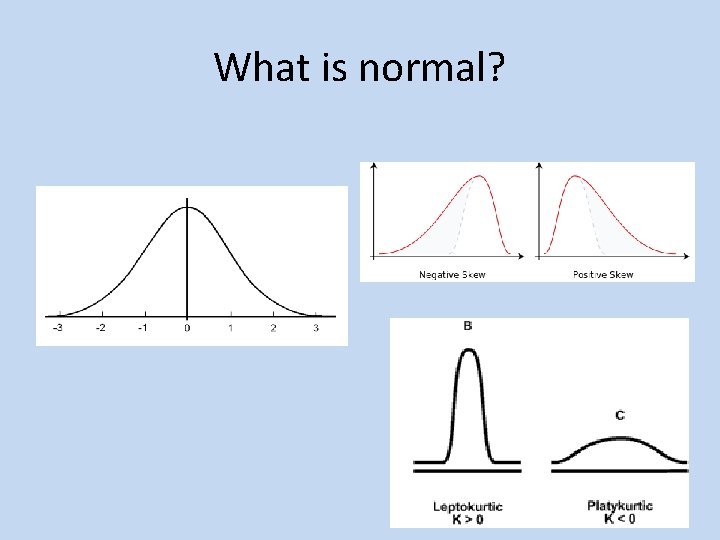 What is normal?

-3 -2 -1 0 1 2 3

Negative Skew

Positive Skew

B

C

Leptokurtic
K > 0

Platykurtic
K < 0